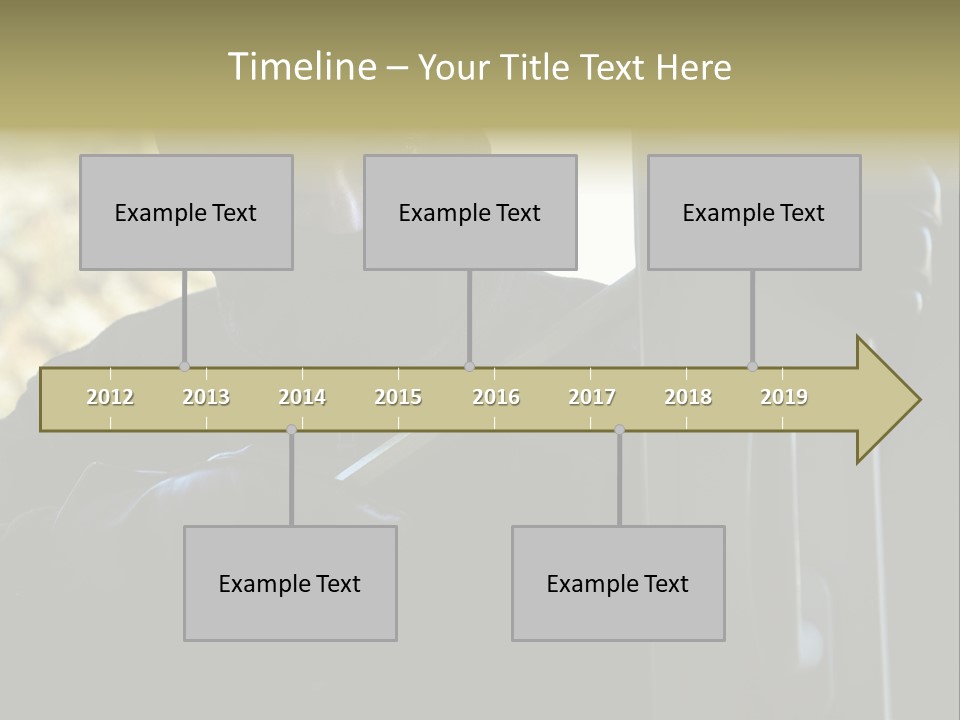 Timeline – Your Title Text Here

Example Text

Example Text

Example Text

2012 2013 2014 2015 2016 2017 2018 2019

Example Text

Example Text